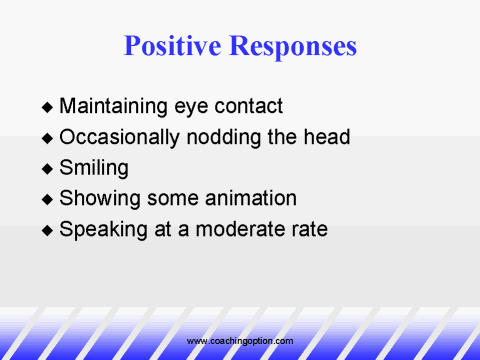 Positive Responses

◆ Maintaining eye contact
◆ Occasionally nodding the head
◆ Smiling
◆ Showing some animation
◆ Speaking at a moderate rate

www.coachingoption.com